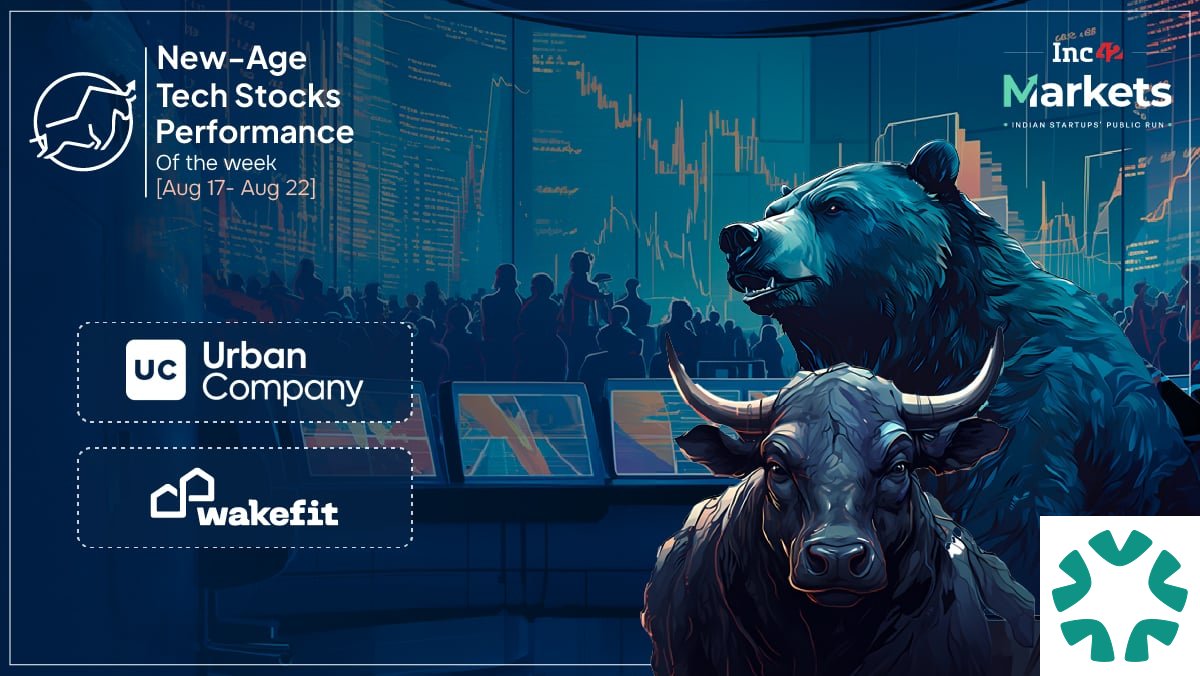 New-Age Tech Stocks Performance
Of the week
[Aug 17- Aug 22]

Inc42
Markets
INDIAN STARTUPS' PUBLIC RUN

UC Urban Company

wakefit